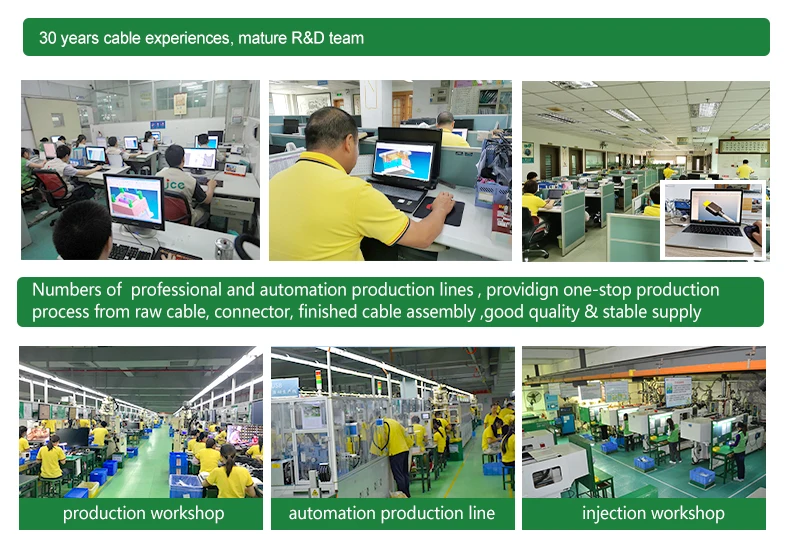 30 years cable experiences, mature R&D team

Numbers of professional and automation production lines , providign one-stop production process from raw cable, connector, finished cable assembly ,good quality & stable supply

production workshop

automation production line

injection workshop